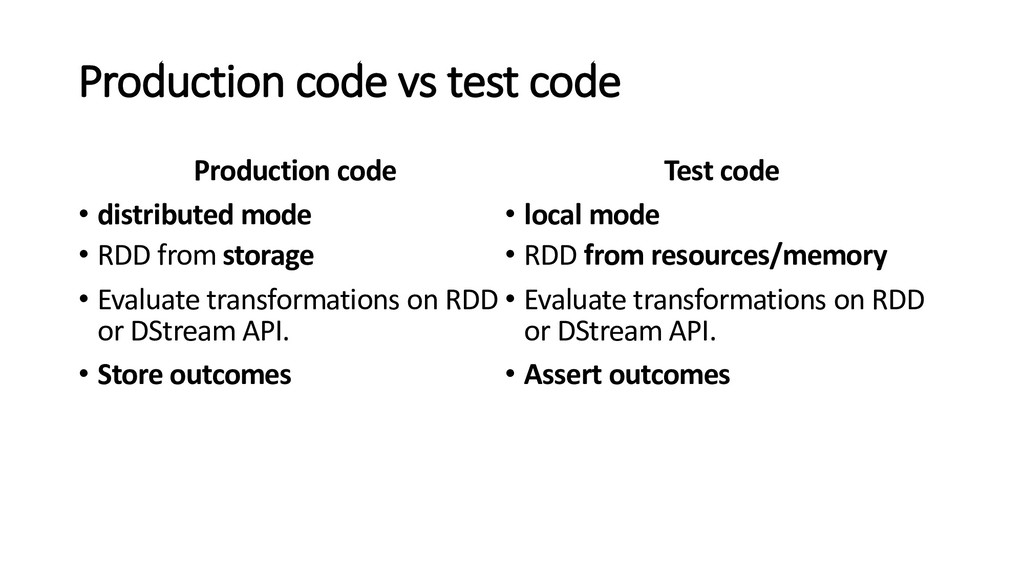 Production code vs test code

Production code

• distributed mode
• RDD from storage
• Evaluate transformations on RDD or DStream API.
• Store outcomes

Test code

• local mode
• RDD from resources/memory
• Evaluate transformations on RDD or DStream API.
• Assert outcomes